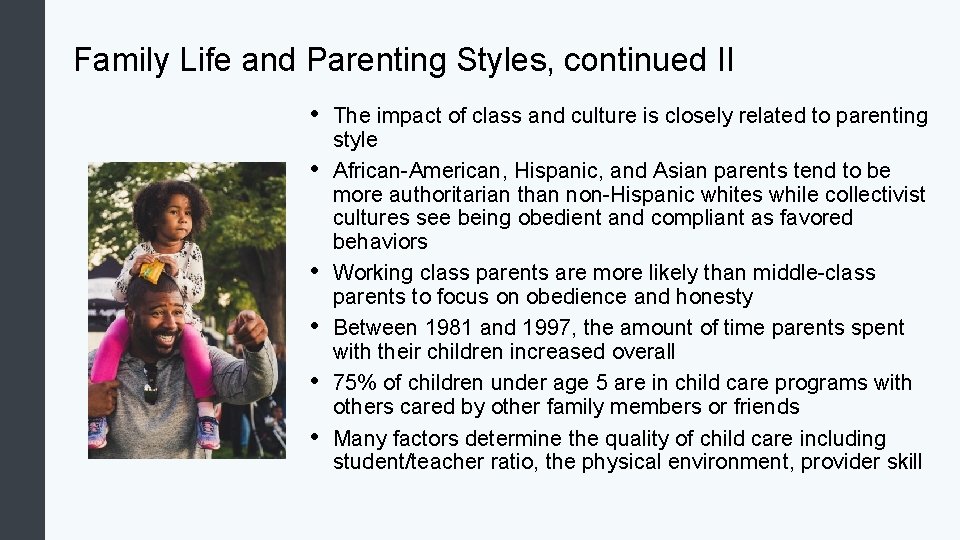 Family Life and Parenting Styles, continued II

• The impact of class and culture is closely related to parenting style

• African-American, Hispanic, and Asian parents tend to be more authoritarian than non-Hispanic whites while collectivist cultures see being obedient and compliant as favored behaviors

• Working class parents are more likely than middle-class parents to focus on obedience and honesty

• Between 1981 and 1997, the amount of time parents spent with their children increased overall

• 75% of children under age 5 are in child care programs with others cared by other family members or friends

• Many factors determine the quality of child care including student/teacher ratio, the physical environment, provider skill